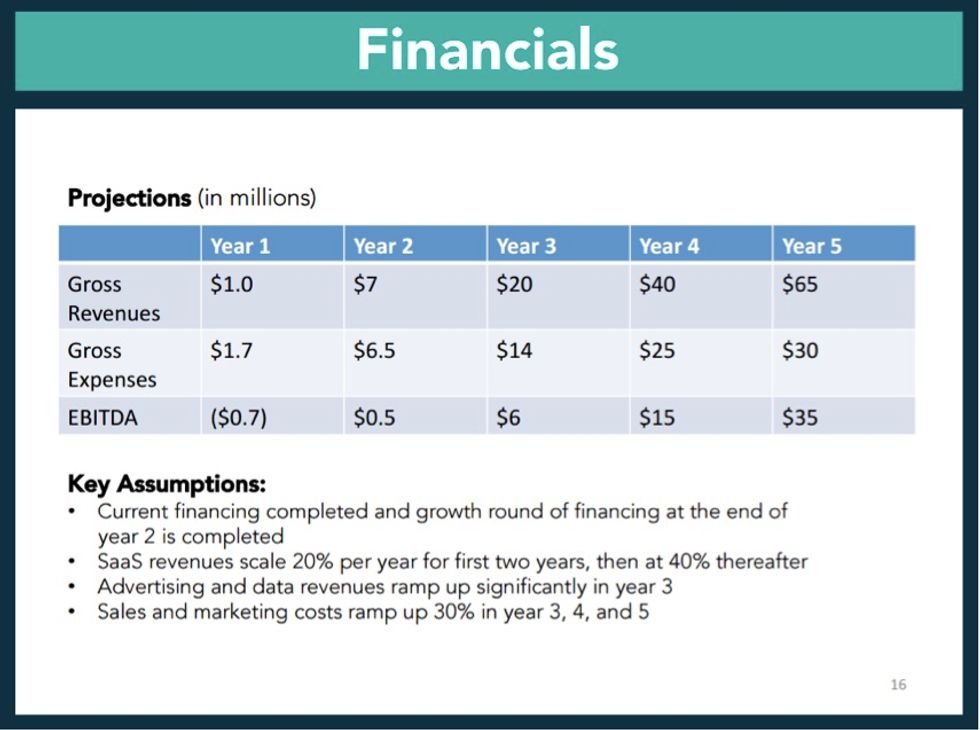 Financials

**Projections** (in millions)

| | Year 1 | Year 2 | Year 3 | Year 4 | Year 5 |
|---|---|---|---|---|---|
| Gross Revenues | \$1.0 | \$7 | \$20 | \$40 | \$65 |
| Gross Expenses | \$1.7 | \$6.5 | \$14 | \$25 | \$30 |
| EBITDA | (\$0.7) | \$0.5 | \$6 | \$15 | \$35 |

**Key Assumptions:**
• Current financing completed and growth round of financing at the end of year 2 is completed
• SaaS revenues scale 20% per year for first two years, then at 40% thereafter
• Advertising and data revenues ramp up significantly in year 3
• Sales and marketing costs ramp up 30% in year 3, 4, and 5

16